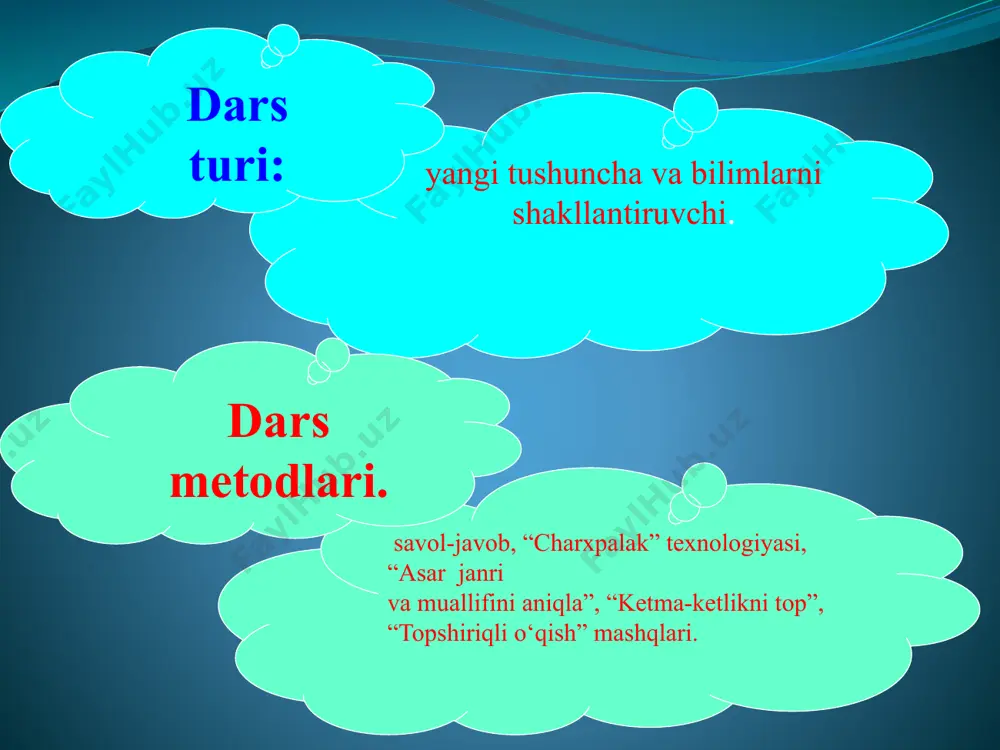 Dars turi:

yangi tushuncha va bilimlarni shakllantiruvchi.

Dars metodlari.

savol-javob, “Charxpalak” texnologiyasi, “Asar janri va muallifini aniqla”, “Ketma-ketlikni top”, “Topshiriqli o‘qish” mashqlari.

FaylHub.uz